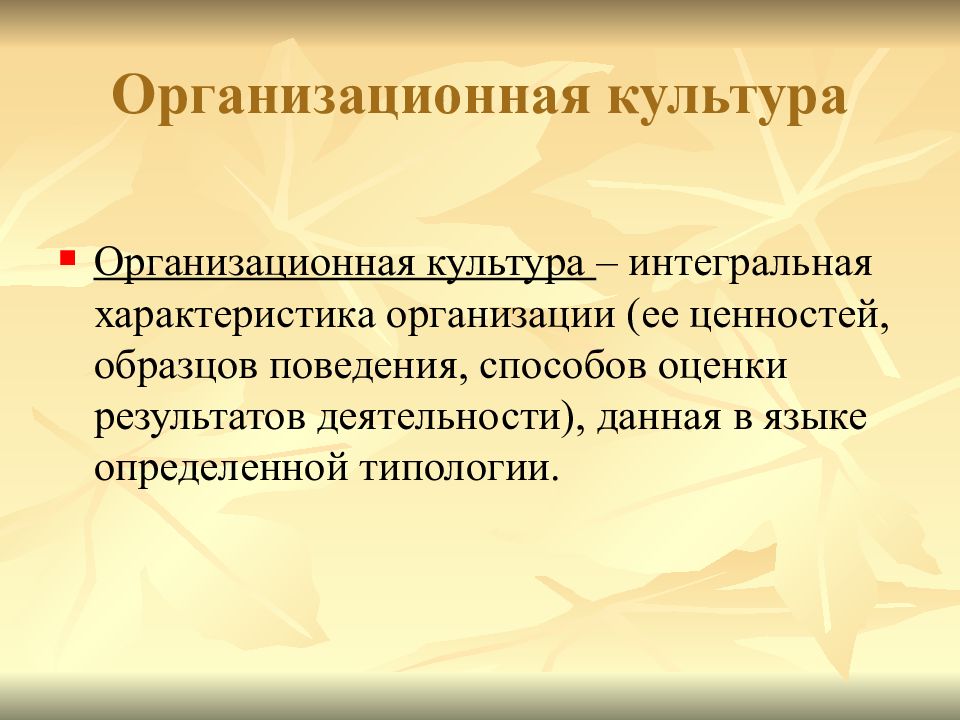 Организационная культура

Организационная культура – интегральная характеристика организации (ее ценностей, образцов поведения, способов оценки результатов деятельности), данная в языке определенной типологии.